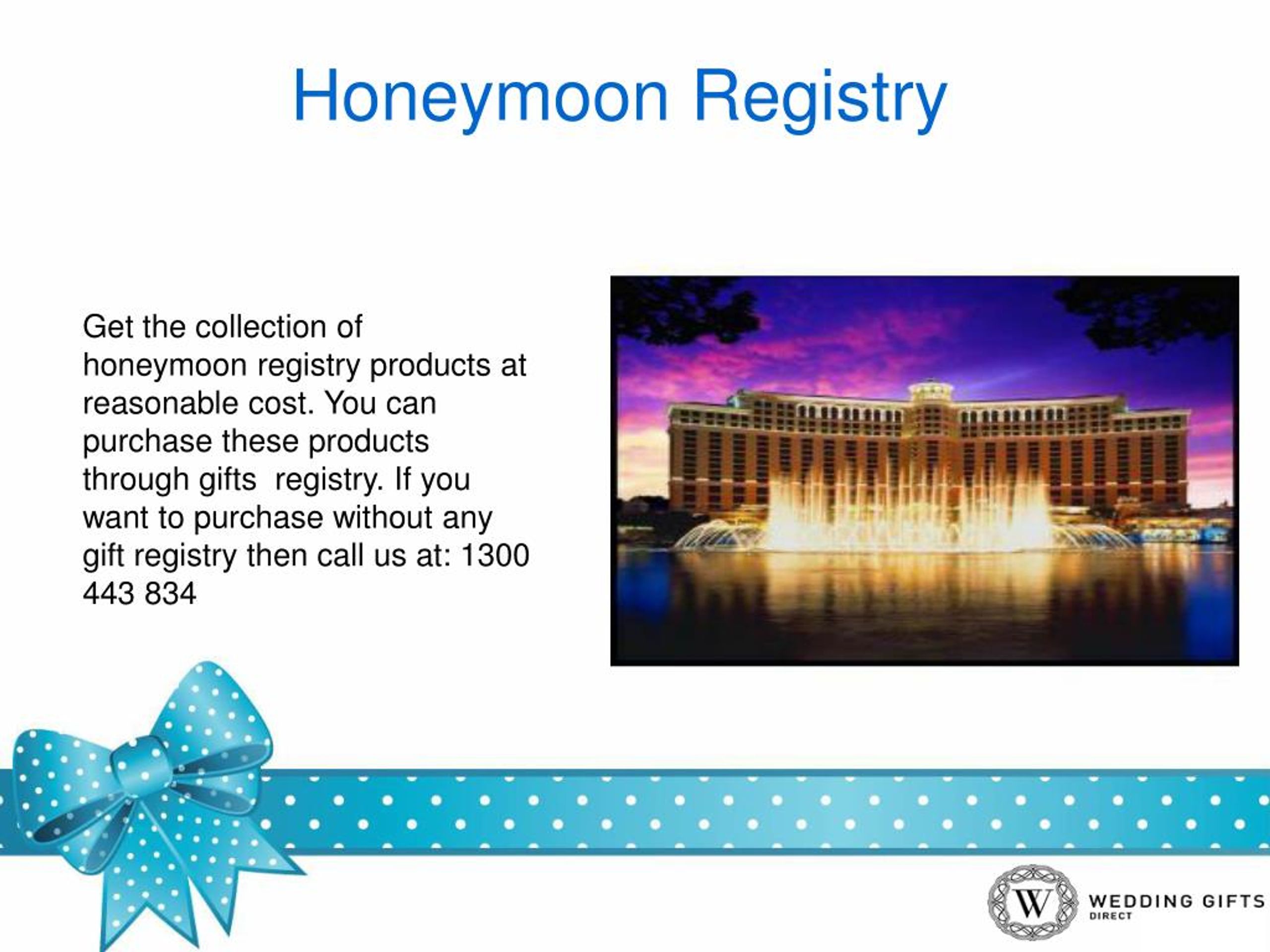 Honeymoon Registry

Get the collection of honeymoon registry products at reasonable cost. You can purchase these products through gifts  registry. If you want to purchase without any gift registry then call us at: 1300 443 834

W
WEDDING GIFTS
DIRECT